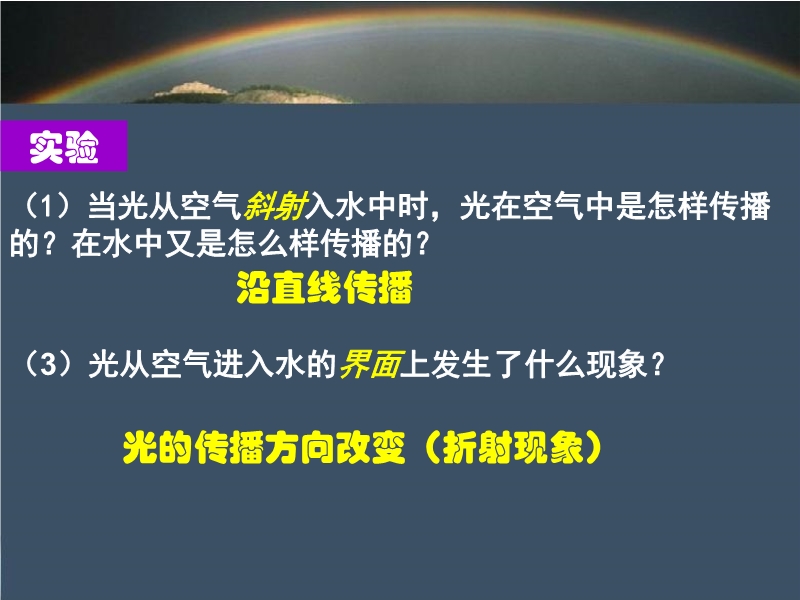 实验

（1）当光从空气斜射入水中时，光在空气中是怎样传播的？在水中又是怎么样传播的？

沿直线传播

（3）光从空气进入水的界面上发生了什么现象？

光的传播方向改变（折射现象）